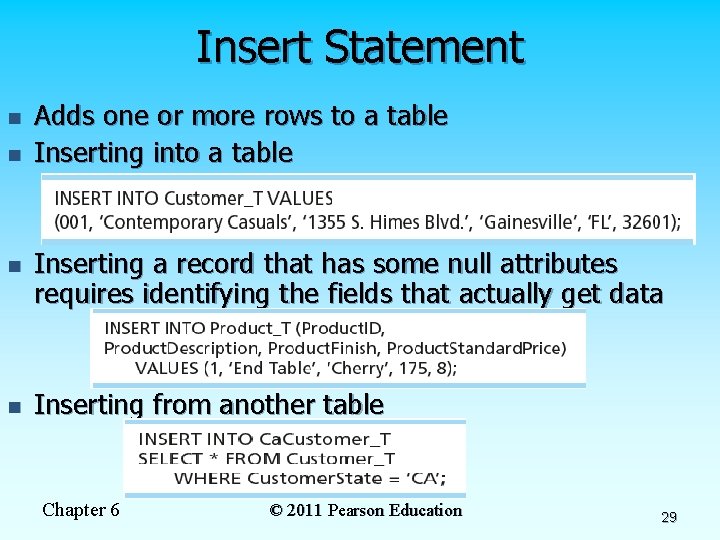 Insert Statement

- Adds one or more rows to a table
- Inserting into a table

INSERT INTO Customer_T VALUES
(001, ‘Contemporary Casuals’, ‘1355 S. Himes Blvd.’, ‘Gainesville’, ‘FL’, 32601);

- Inserting a record that has some null attributes requires identifying the fields that actually get data

INSERT INTO Product_T (ProductID,
ProductDescription, ProductFinish, ProductStandardPrice)
VALUES (1, ‘End Table’, ‘Cherry’, 175, 8);

- Inserting from another table

INSERT INTO CaCustomer_T
SELECT * FROM Customer_T
WHERE CustomerState = ‘CA’;

Chapter 6

© 2011 Pearson Education

29